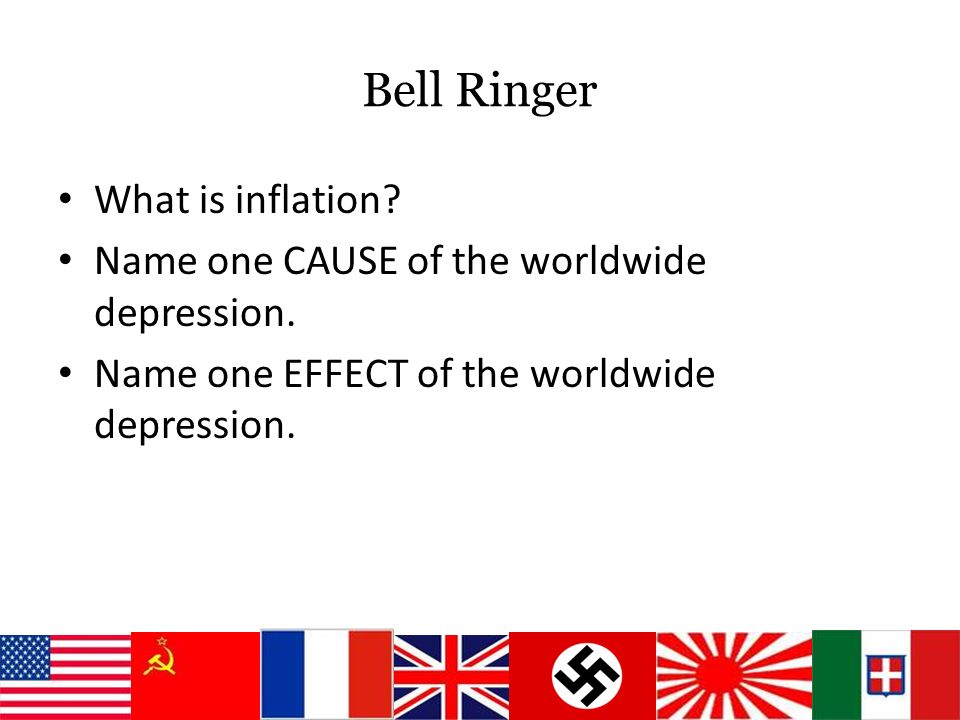 Bell Ringer

• What is inflation?
• Name one CAUSE of the worldwide depression.
• Name one EFFECT of the worldwide depression.